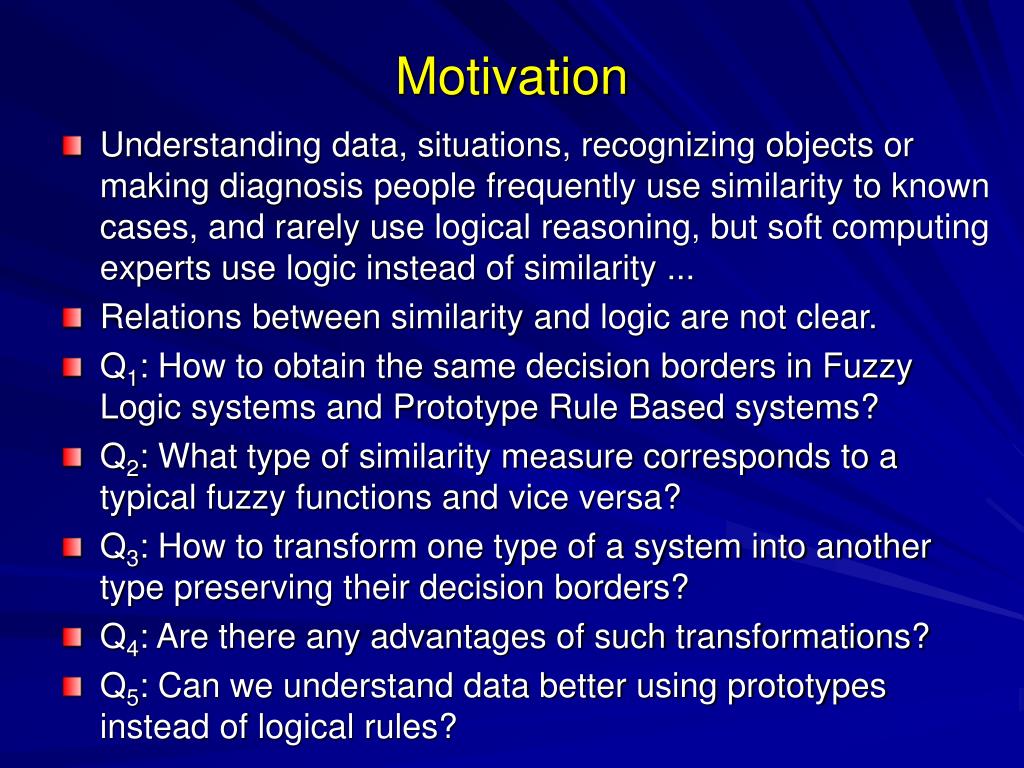 Motivation

Understanding data, situations, recognizing objects or making diagnosis people frequently use similarity to known cases, and rarely use logical reasoning, but soft computing experts use logic instead of similarity ...

Relations between similarity and logic are not clear.

$Q_1$: How to obtain the same decision borders in Fuzzy Logic systems and Prototype Rule Based systems?

$Q_2$: What type of similarity measure corresponds to a typical fuzzy functions and vice versa?

$Q_3$: How to transform one type of a system into another type preserving their decision borders?

$Q_4$: Are there any advantages of such transformations?

$Q_5$: Can we understand data better using prototypes instead of logical rules?